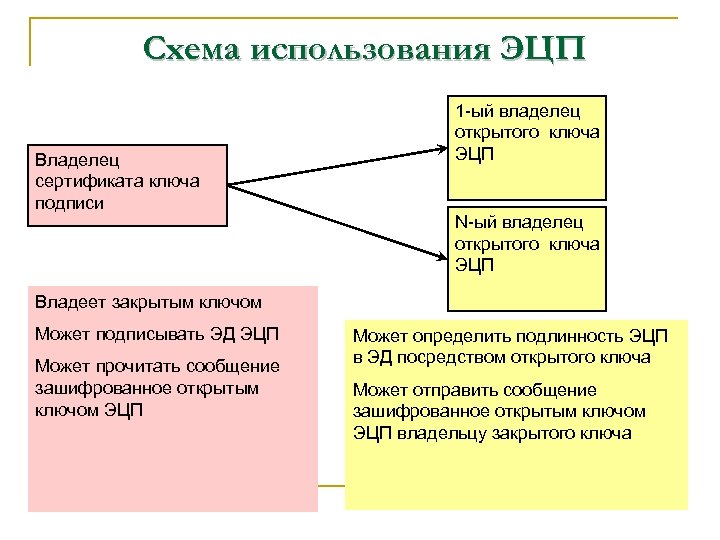 Схема использования ЭЦП

Владелец сертификата ключа подписи

1-ый владелец открытого ключа ЭЦП

N-ый владелец открытого ключа ЭЦП

Владеет закрытым ключом

Может подписывать ЭД ЭЦП

Может прочитать сообщение зашифрованное открытым ключом ЭЦП

Может определить подлинность ЭЦП в ЭД посредством открытого ключа

Может отправить сообщение зашифрованное открытым ключом ЭЦП владельцу закрытого ключа